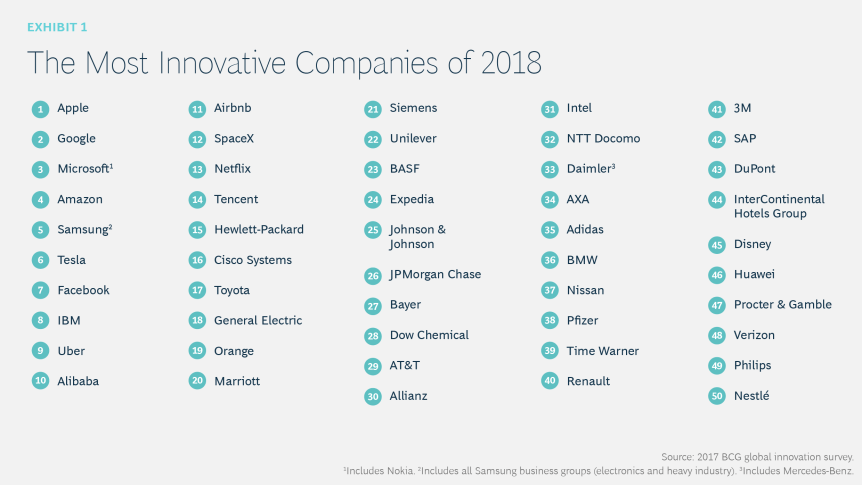 EXHIBIT 1

The Most Innovative Companies of 2018

1 Apple
2 Google
3 Microsoft$^1$
4 Amazon
5 Samsung$^2$
6 Tesla
7 Facebook
8 IBM
9 Uber
10 Alibaba

11 Airbnb
12 SpaceX
13 Netflix
14 Tencent
15 Hewlett-Packard
16 Cisco Systems
17 Toyota
18 General Electric
19 Orange
20 Marriott

21 Siemens
22 Unilever
23 BASF
24 Expedia
25 Johnson & Johnson
26 JPMorgan Chase
27 Bayer
28 Dow Chemical
29 AT&T
30 Allianz

31 Intel
32 NTT Docomo
33 Daimler$^3$
34 AXA
35 Adidas
36 BMW
37 Nissan
38 Pfizer
39 Time Warner
40 Renault

41 3M
42 SAP
43 DuPont
44 InterContinental Hotels Group
45 Disney
46 Huawei
47 Procter & Gamble
48 Verizon
49 Philips
50 Nestlé

Source: 2017 BCG global innovation survey.
$^1$Includes Nokia. $^2$Includes all Samsung business groups (electronics and heavy industry). $^3$Includes Mercedes-Benz.